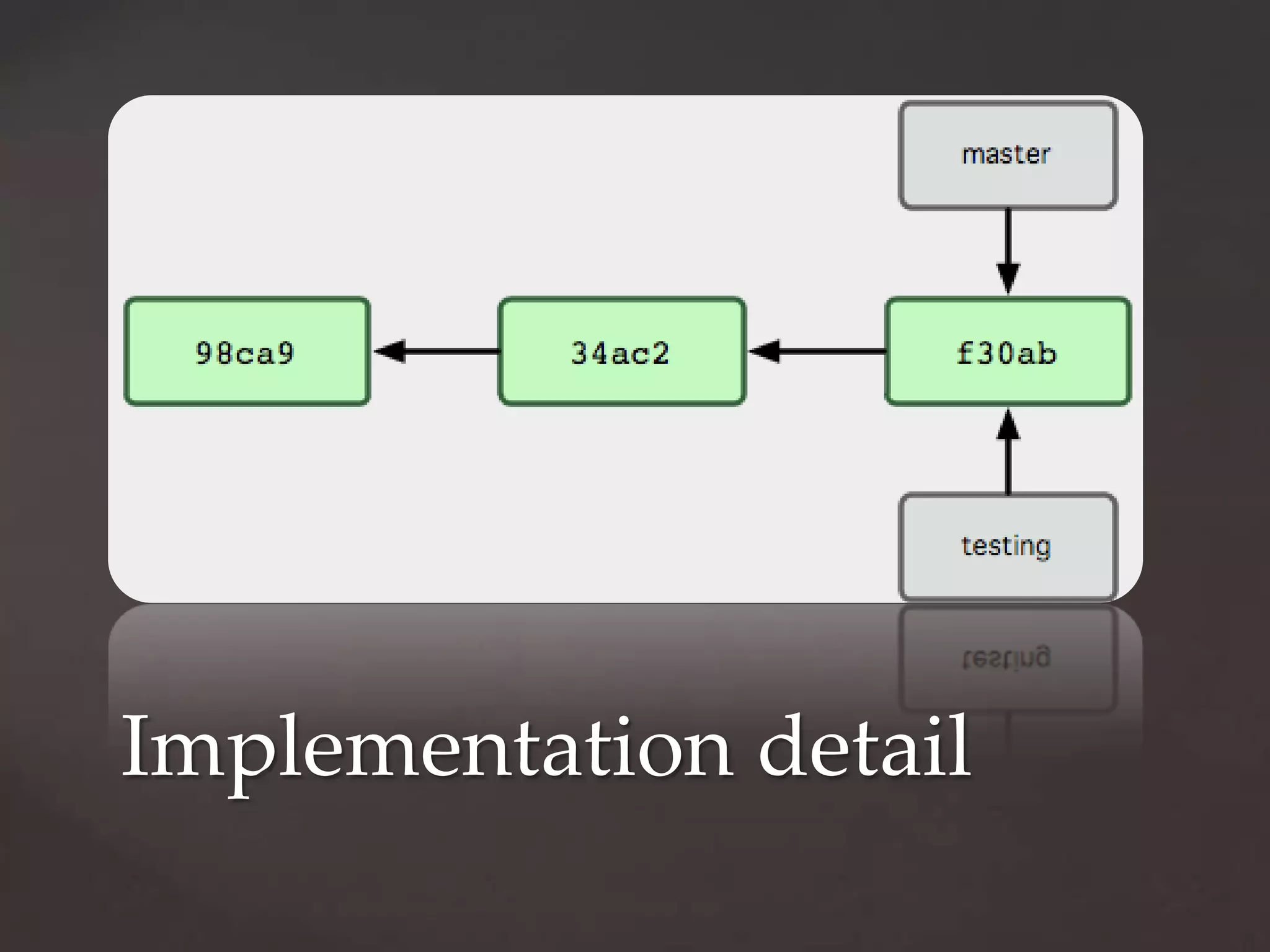 master

98ca9

34ac2

f30ab

testing

Implementation detail